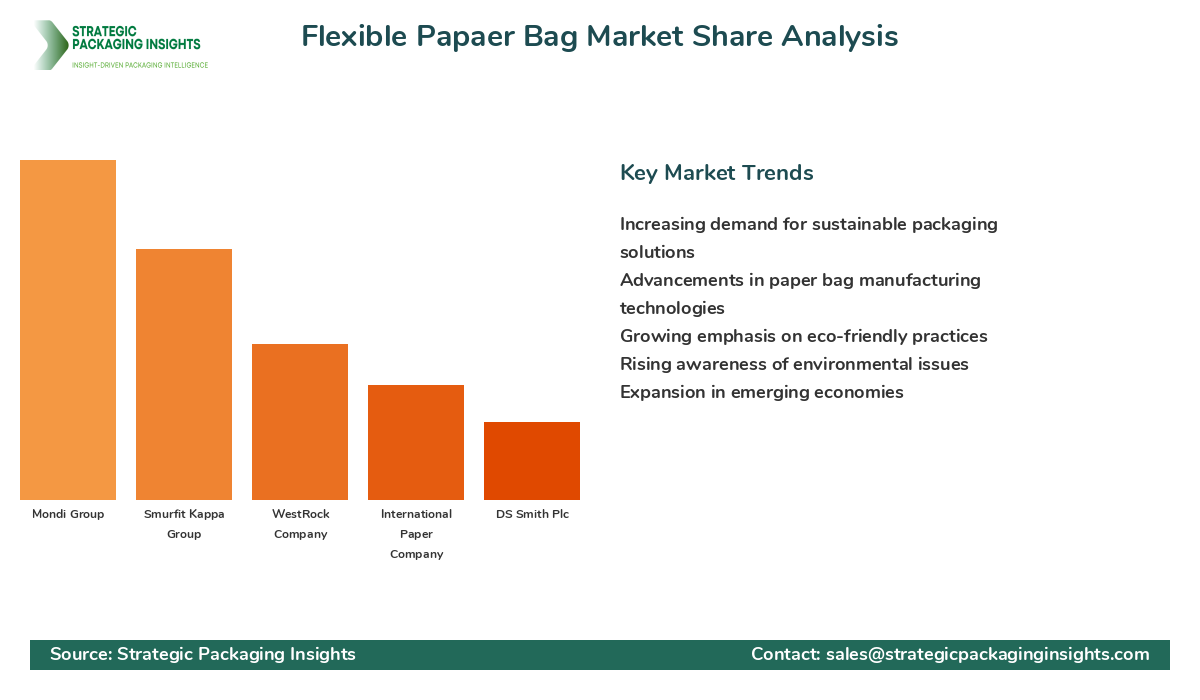 STRATEGIC PACKAGING INSIGHTS
INSIGHT-DRIVEN PACKAGING INTELLIGENCE

Flexible Papaer Bag Market Share Analysis

Mondi Group
Smurfit Kappa Group
WestRock Company
International Paper Company
DS Smith Plc

Key Market Trends

Increasing demand for sustainable packaging solutions
Advancements in paper bag manufacturing technologies
Growing emphasis on eco-friendly practices
Rising awareness of environmental issues
Expansion in emerging economies

Source: Strategic Packaging Insights
Contact: sales@strategicpackaginginsights.com